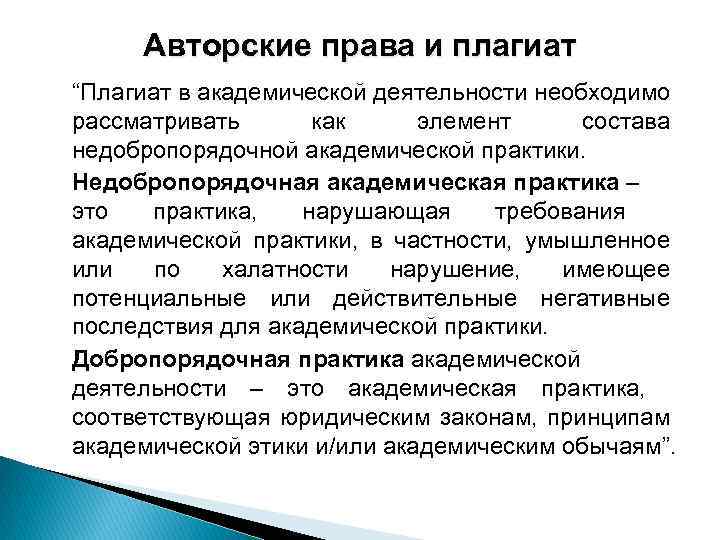 Авторские права и плагиат

“Плагиат в академической деятельности необходимо рассматривать как элемент состава недобропорядочной академической практики.

Недобропорядочная академическая практика – это практика, нарушающая требования академической практики, в частности, умышленное или по халатности нарушение, имеющее потенциальные или действительные негативные последствия для академической практики.

Добропорядочная практика академической деятельности – это академическая практика, соответствующая юридическим законам, принципам академической этики и/или академическим обычаям”.